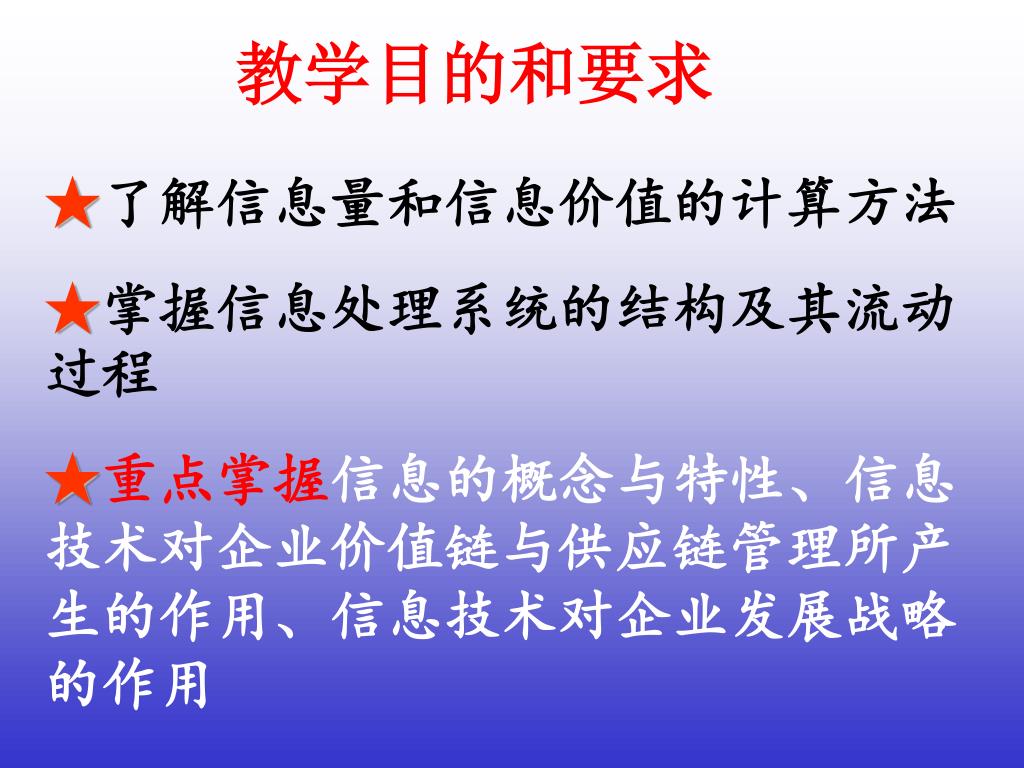 教学目的和要求

★了解信息量和信息价值的计算方法

★掌握信息处理系统的结构及其流动过程

★重点掌握信息的概念与特性、信息技术对企业价值链与供应链管理所产生的作用、信息技术对企业发展战略的作用